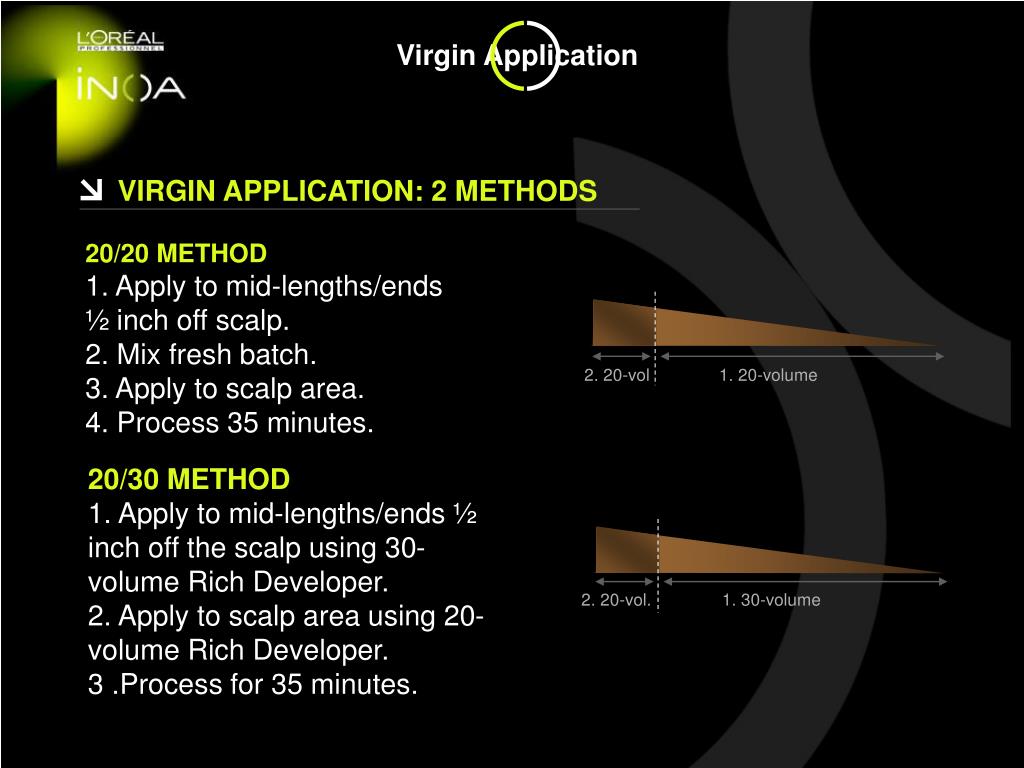 L'ORÉAL
PROFESSIONNEL
iNOA

Virgin Application

VIRGIN APPLICATION: 2 METHODS

20/20 METHOD
1. Apply to mid-lengths/ends ½ inch off scalp.
2. Mix fresh batch.
3. Apply to scalp area.
4. Process 35 minutes.

2. 20-vol
1. 20-volume

20/30 METHOD
1. Apply to mid-lengths/ends ½ inch off the scalp using 30-volume Rich Developer.
2. Apply to scalp area using 20-volume Rich Developer.
3 .Process for 35 minutes.

2. 20-vol.
1. 30-volume